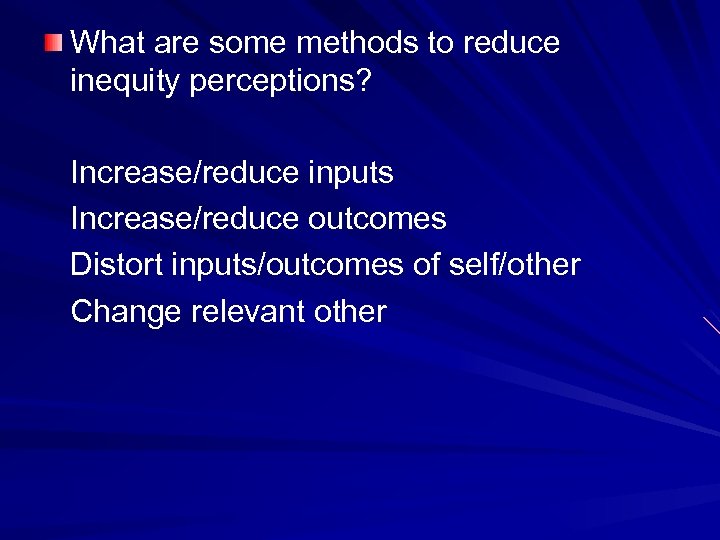 What are some methods to reduce inequity perceptions?

Increase/reduce inputs
Increase/reduce outcomes
Distort inputs/outcomes of self/other
Change relevant other